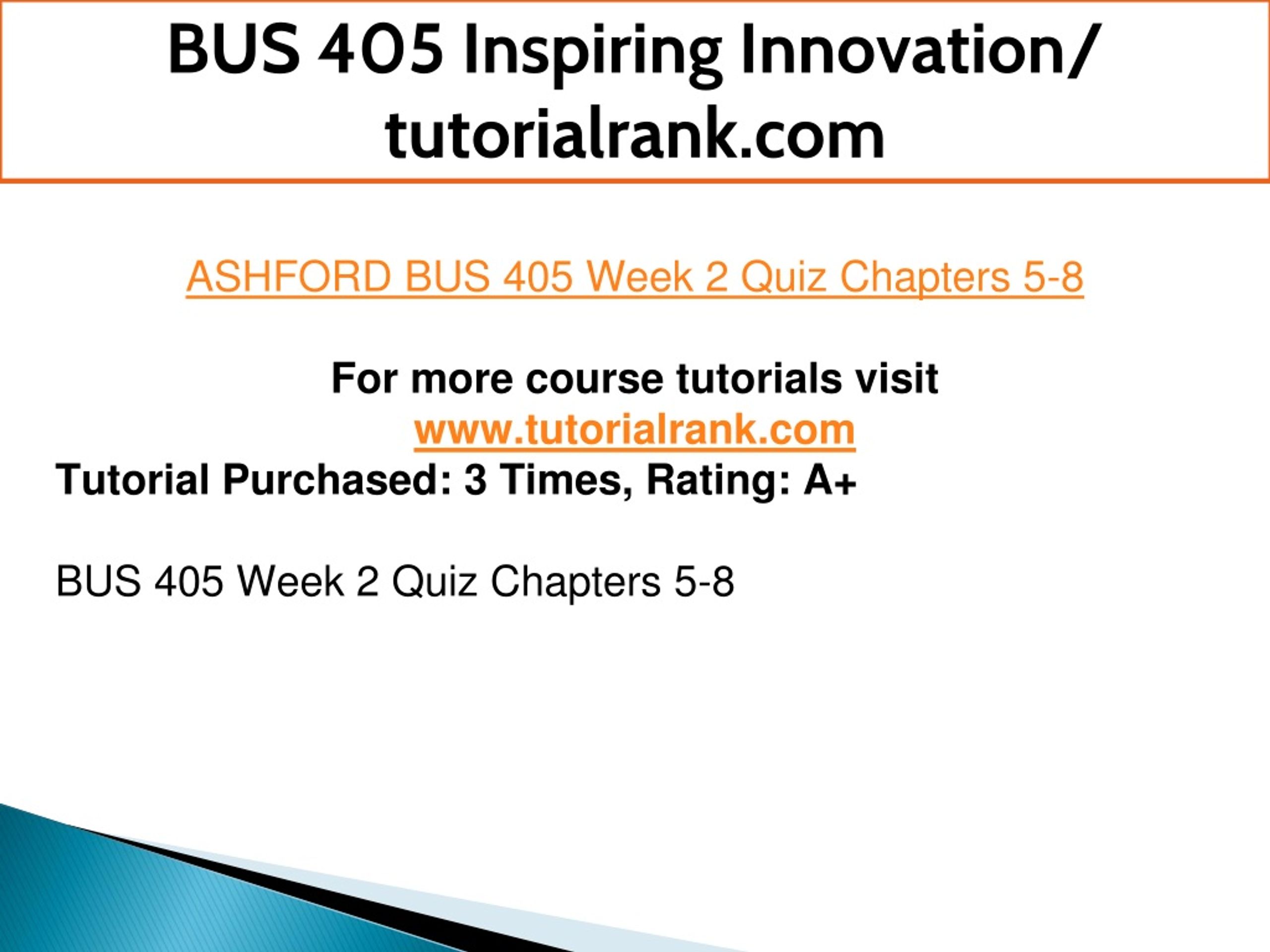 BUS 405 Inspiring Innovation/ tutorialrank.com

ASHFORD BUS 405 Week 2 Quiz Chapters 5-8

For more course tutorials visit
www.tutorialrank.com
Tutorial Purchased: 3 Times, Rating: A+

BUS 405 Week 2 Quiz Chapters 5-8